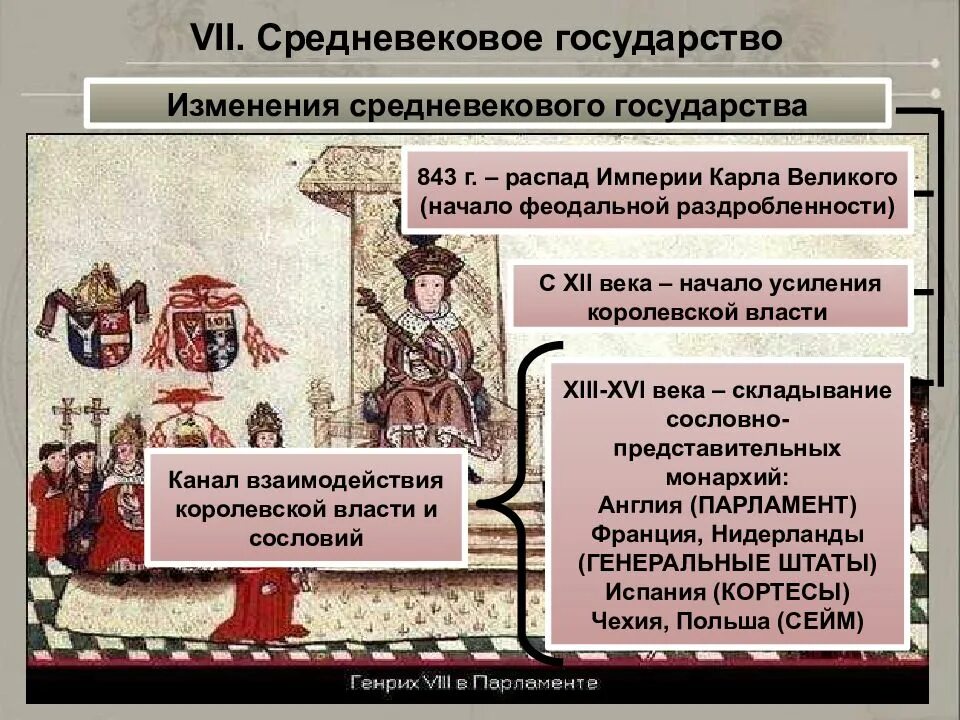 VII. Средневековое государство

Изменения средневекового государства

843 г. – распад Империи Карла Великого (начало феодальной раздробленности)

С XII века – начало усиления королевской власти

XIII-XVI века – складывание сословно-представительных монархий:
Англия (ПАРЛАМЕНТ)
Франция, Нидерланды (ГЕНЕРАЛЬНЫЕ ШТАТЫ)
Испания (КОРТЕСЫ)
Чехия, Польша (СЕЙМ)

Канал взаимодействия королевской власти и сословий

Генрих VIII в Парламенте